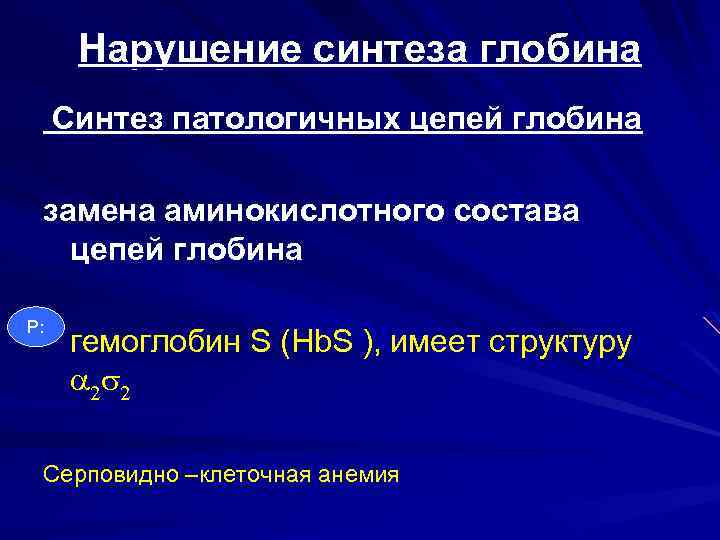 Нарушение синтеза глобина

Синтез патологичных цепей глобина

замена аминокислотного состава цепей глобина

Р:

гемоглобин S (HbS ), имеет структуру $\alpha_2\sigma_2$

Серповидно –клеточная анемия